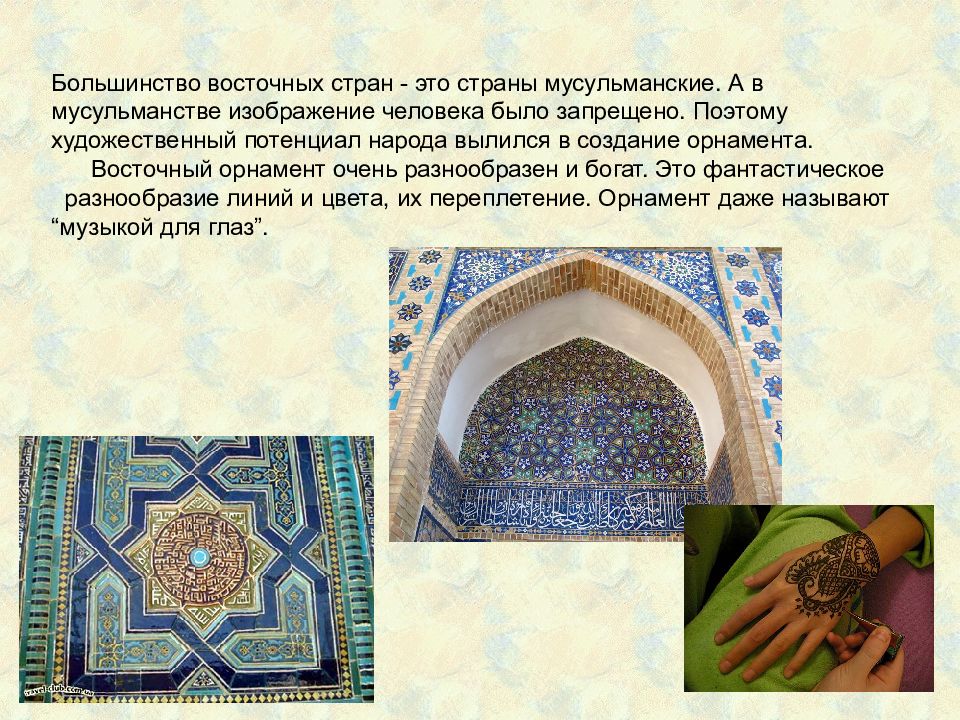 Большинство восточных стран - это страны мусульманские. А в мусульманстве изображение человека было запрещено. Поэтому художественный потенциал народа вылился в создание орнамента.

Восточный орнамент очень разнообразен и богат. Это фантастическое разнообразие линий и цвета, их переплетение. Орнамент даже называют “музыкой для глаз”.

travel-club.com.ua